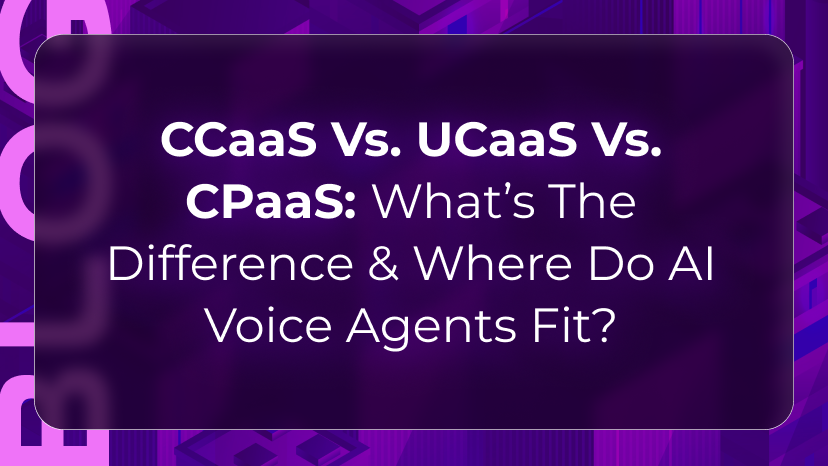 BLOG

CCaaS Vs. UCaaS Vs. CPaaS: What's The Difference & Where Do AI Voice Agents Fit?